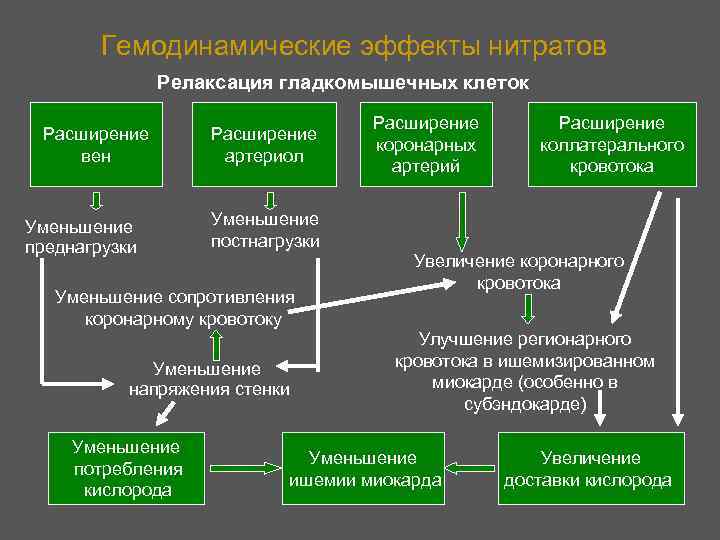 Гемодинамические эффекты нитратов

Релаксация гладкомышечных клеток

Расширение вен

Расширение артериол

Расширение коронарных артерий

Расширение коллатерального кровотока

Уменьшение преднагрузки

Уменьшение постнагрузки

Увеличение коронарного кровотока

Уменьшение сопротивления коронарному кровотоку

Улучшение регионарного кровотока в ишемизированном миокарде (особенно в субэндокарде)

Уменьшение напряжения стенки

Уменьшение потребления кислорода

Уменьшение ишемии миокарда

Увеличение доставки кислорода